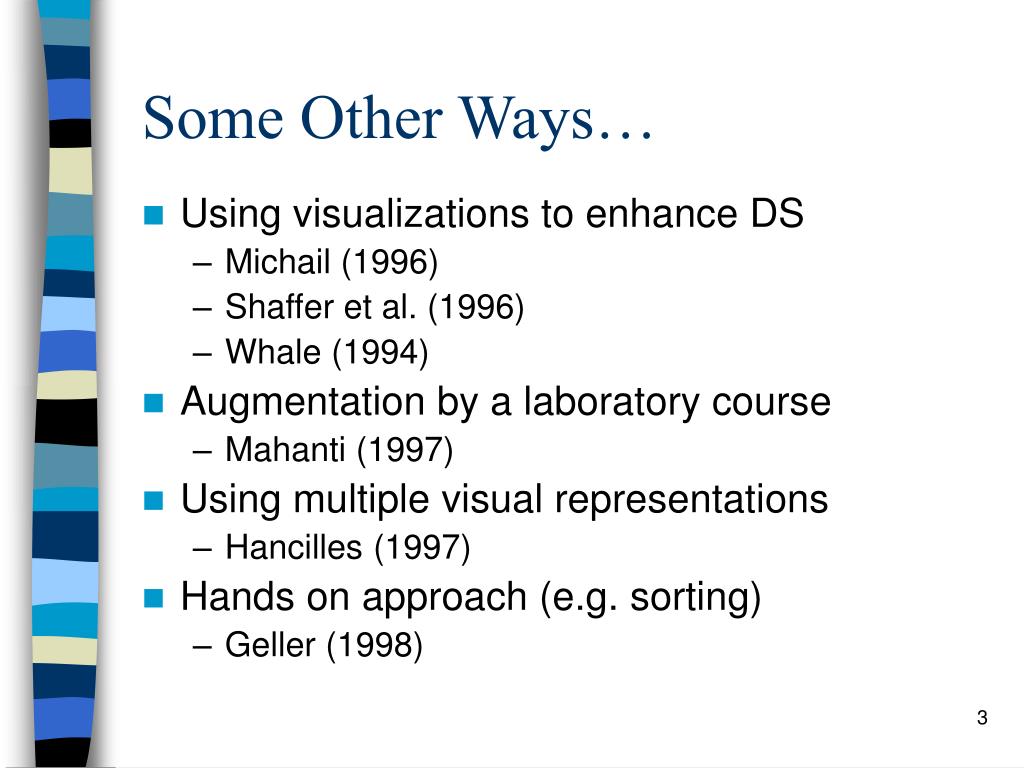 Some Other Ways…

- Using visualizations to enhance DS
  – Michail (1996)
  – Shaffer et al. (1996)
  – Whale (1994)
- Augmentation by a laboratory course
  – Mahanti (1997)
- Using multiple visual representations
  – Hancilles (1997)
- Hands on approach (e.g. sorting)
  – Geller (1998)

3